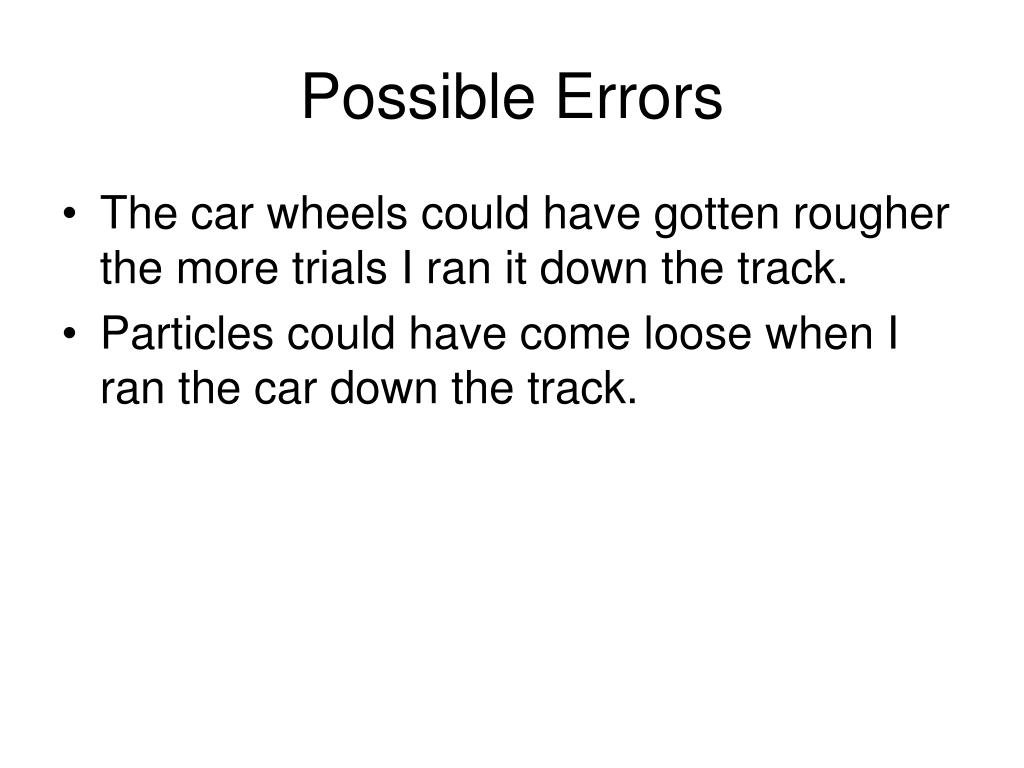 Possible Errors

• The car wheels could have gotten rougher the more trials I ran it down the track.
• Particles could have come loose when I ran the car down the track.